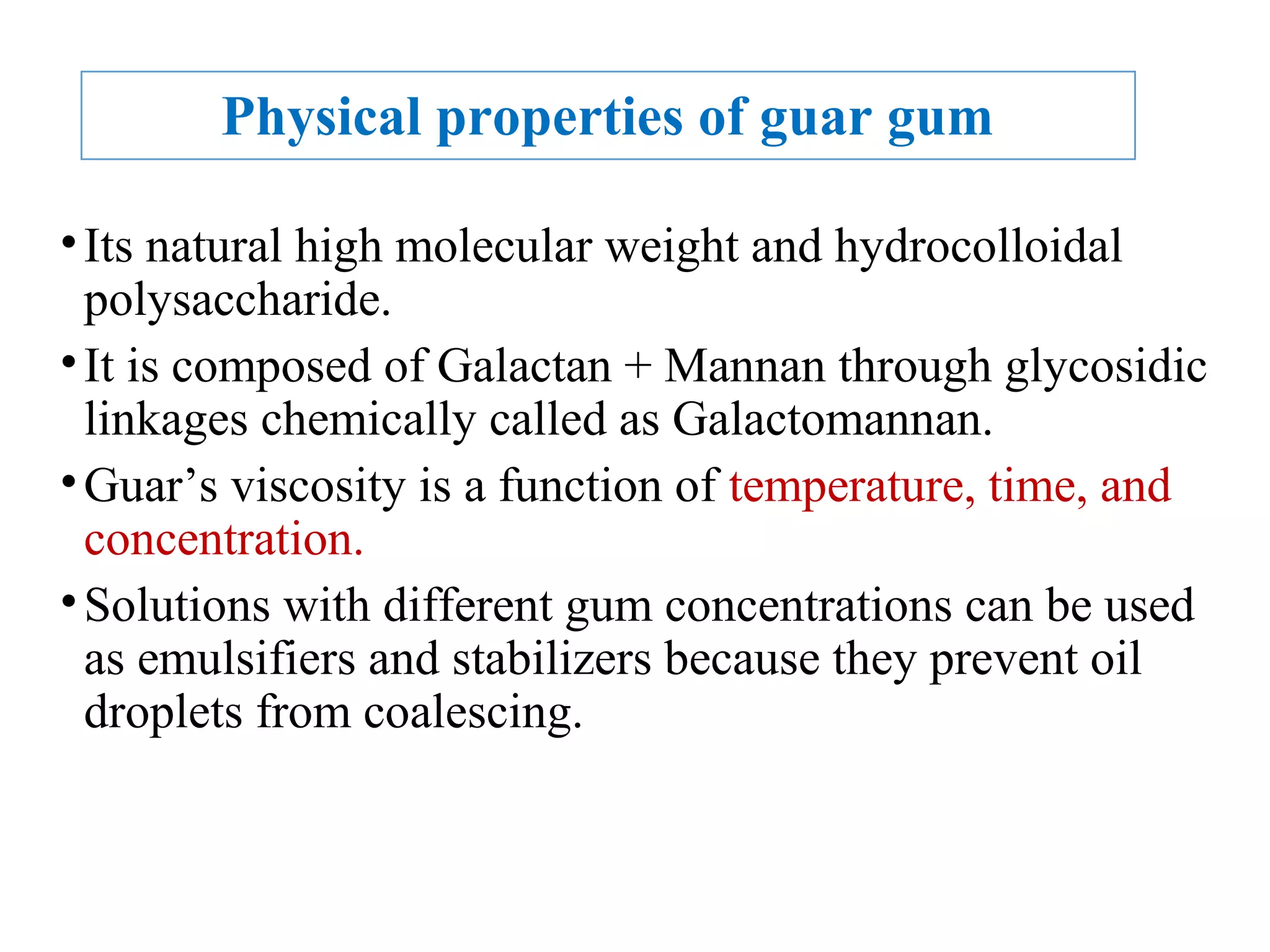 Physical properties of guar gum

• Its natural high molecular weight and hydrocolloidal polysaccharide.

• It is composed of Galactan + Mannan through glycosidic linkages chemically called as Galactomannan.

• Guar’s viscosity is a function of temperature, time, and concentration.

• Solutions with different gum concentrations can be used as emulsifiers and stabilizers because they prevent oil droplets from coalescing.